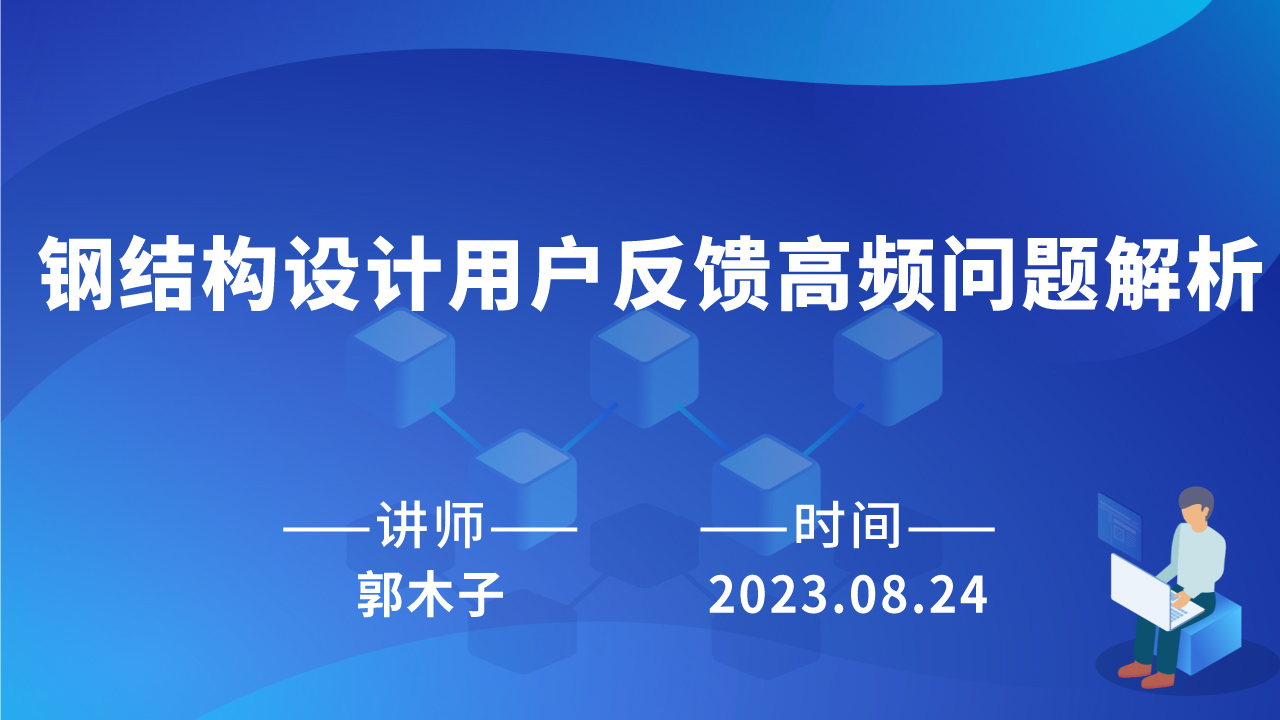 钢结构设计用户反馈高频问题解析

——讲师——
郭木子

——时间——
2023.08.24